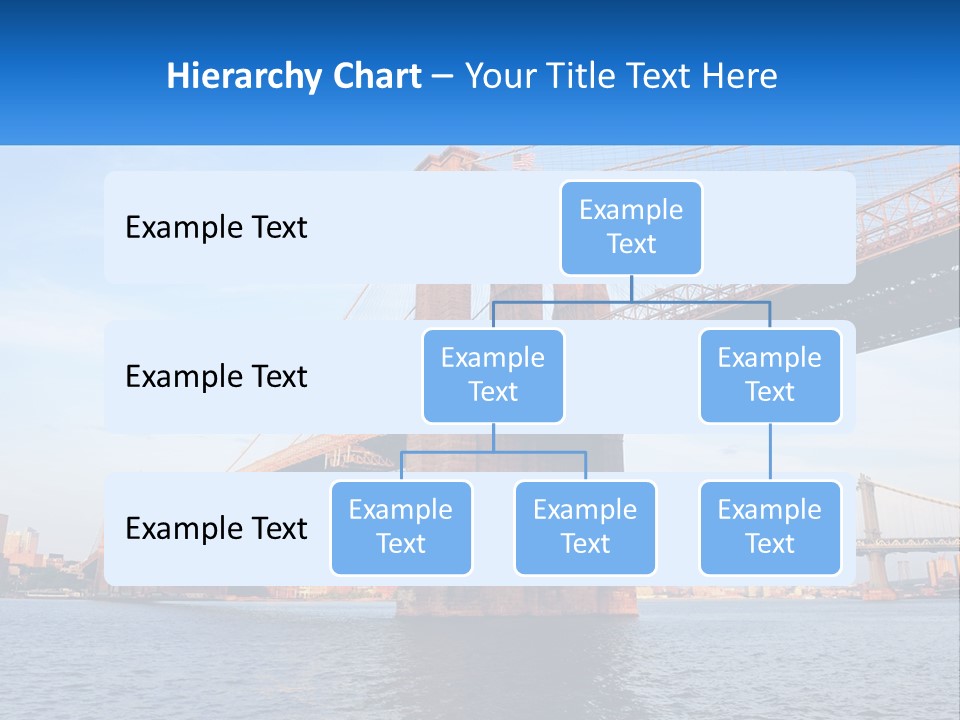 Hierarchy Chart – Your Title Text Here

Example Text

Example Text

Example Text

Example Text

Example Text

Example Text

Example Text

Example Text

Example Text